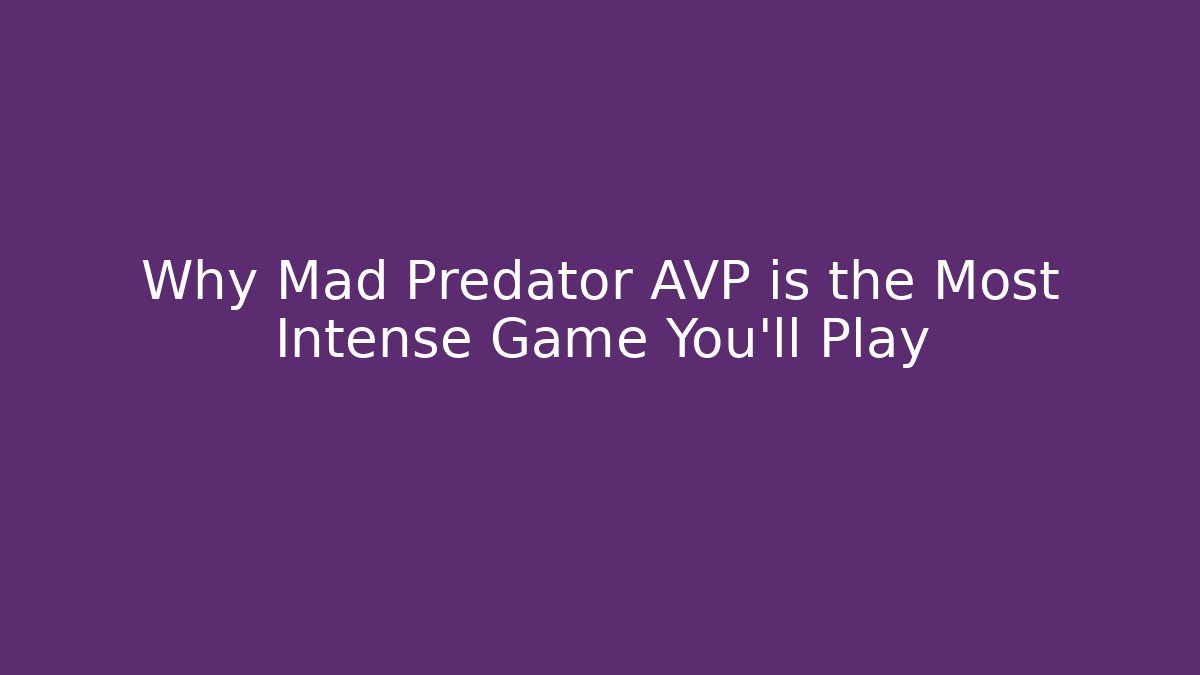 Why Mad Predator AVP is the Most Intense Game You'll Play